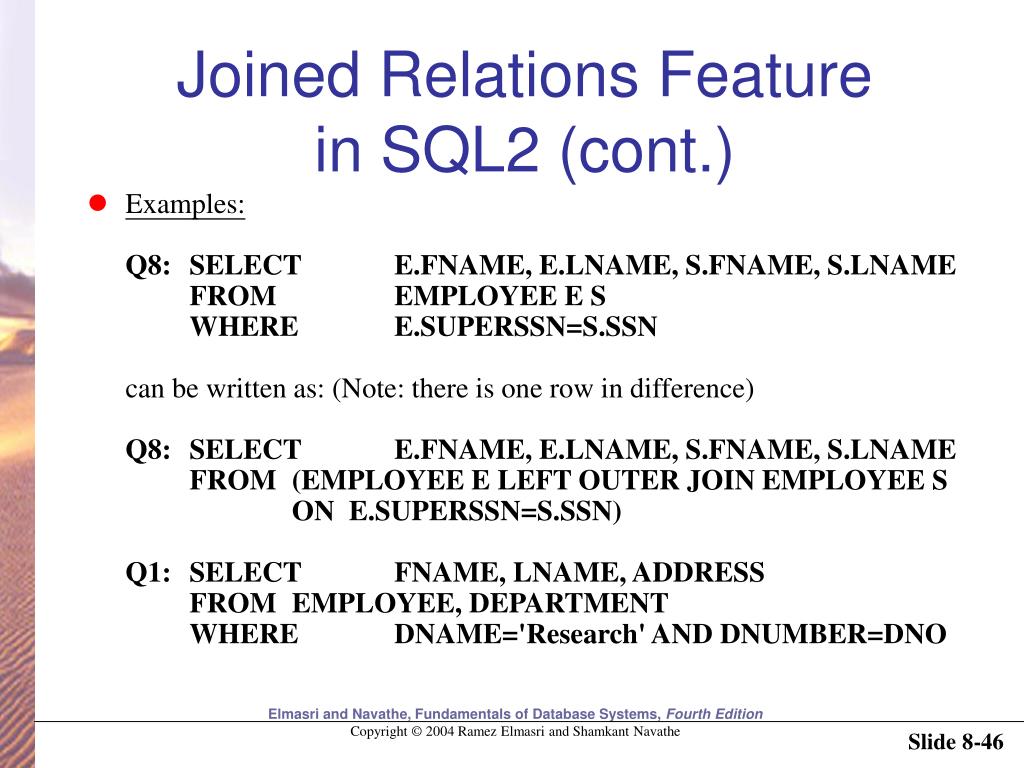 Joined Relations Feature in SQL2 (cont.)

Examples:

Q8: SELECT E.FNAME, E.LNAME, S.FNAME, S.LNAME
FROM EMPLOYEE E S
WHERE E.SUPERSSN=S.SSN

can be written as: (Note: there is one row in difference)

Q8: SELECT E.FNAME, E.LNAME, S.FNAME, S.LNAME
FROM (EMPLOYEE E LEFT OUTER JOIN EMPLOYEE S
ON E.SUPERSSN=S.SSN)

Q1: SELECT FNAME, LNAME, ADDRESS
FROM EMPLOYEE, DEPARTMENT
WHERE DNAME='Research' AND DNUMBER=DNO

Elmasri and Navathe, Fundamentals of Database Systems, Fourth Edition
Copyright © 2004 Ramez Elmasri and Shamkant Navathe

Slide 8-46